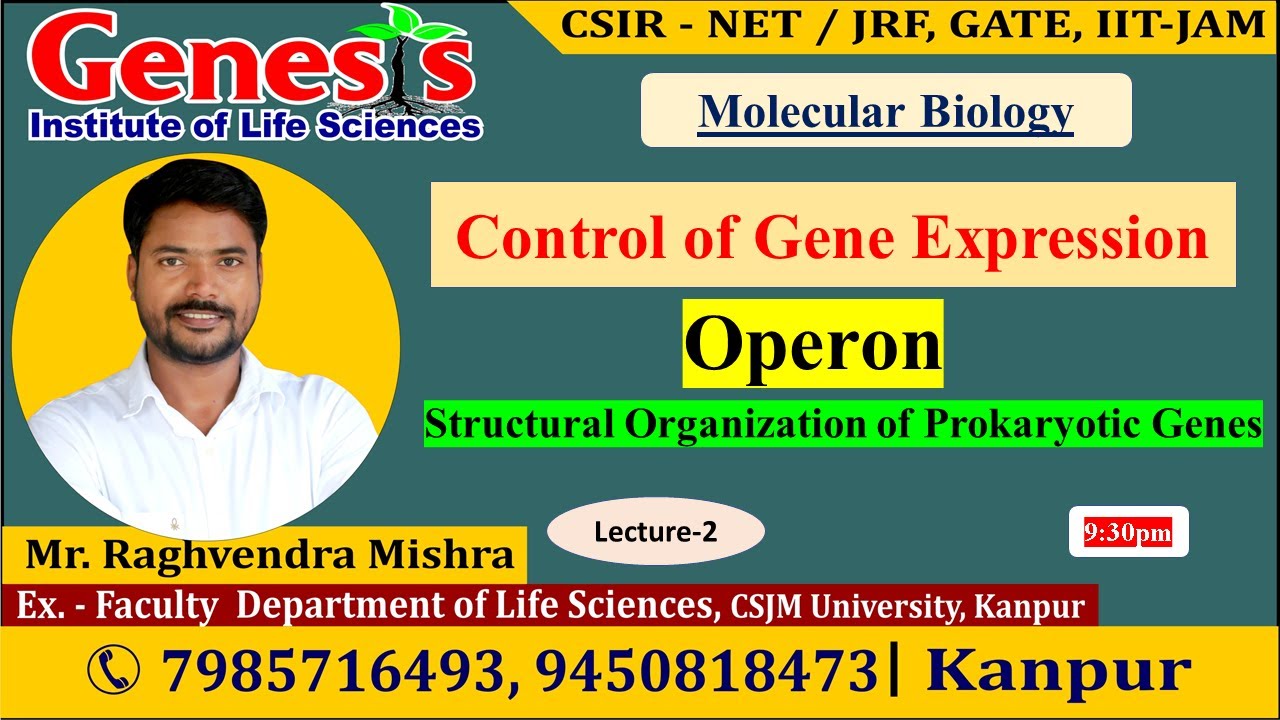 Genesis
Institute of Life Sciences

CSIR - NET / JRF, GATE, IIT-JAM

Molecular Biology

Control of Gene Expression

Operon

Structural Organization of Prokaryotic Genes

Lecture-2

9:30pm

Mr. Raghvendra Mishra

Ex. - Faculty Department of Life Sciences, CSJM University, Kanpur

7985716493, 9450818473| Kanpur